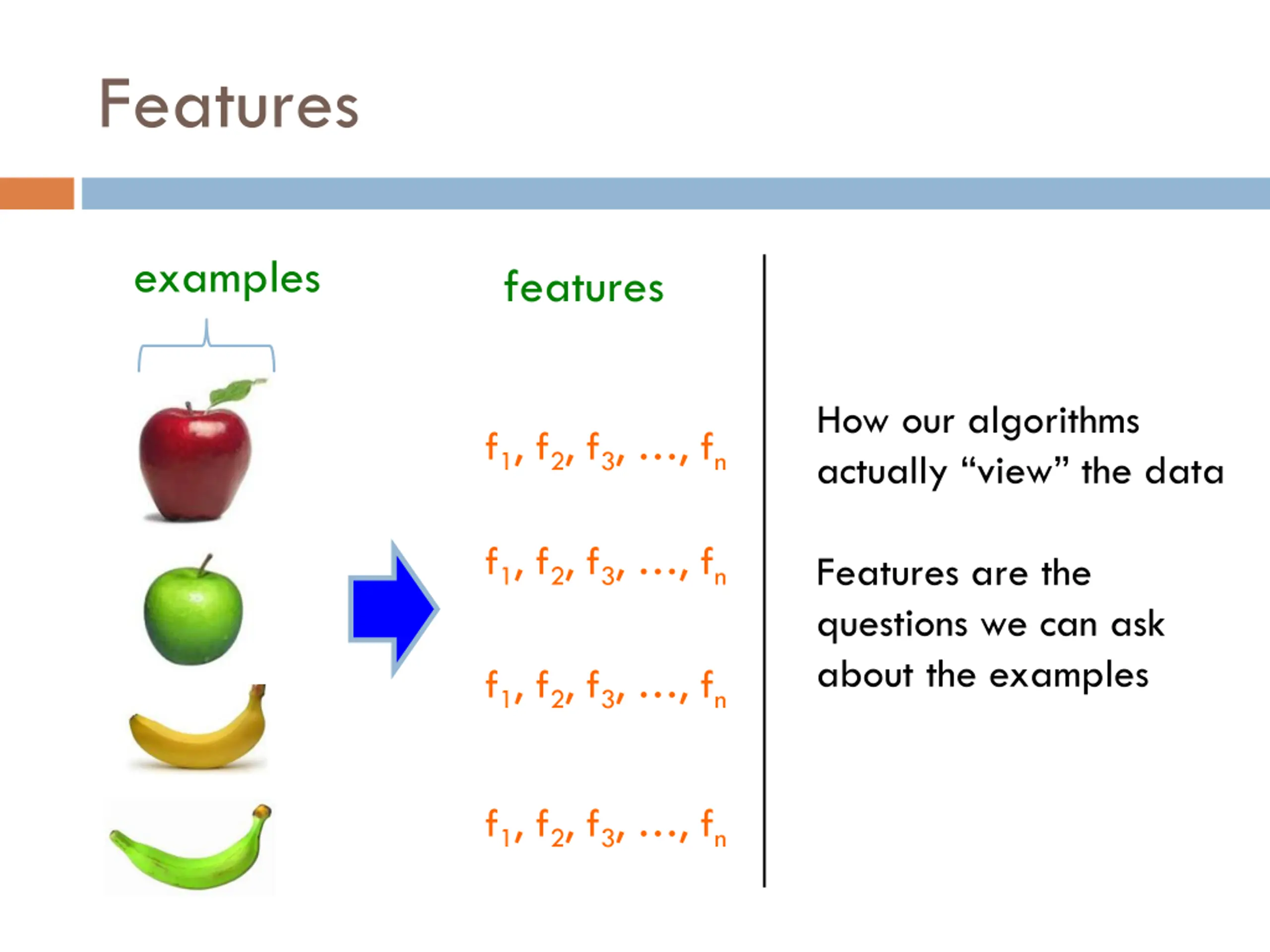 Features

examples

features

$f_1, f_2, f_3, \ldots, f_n$

$f_1, f_2, f_3, \ldots, f_n$

$f_1, f_2, f_3, \ldots, f_n$

$f_1, f_2, f_3, \ldots, f_n$

How our algorithms actually “view” the data

Features are the questions we can ask about the examples